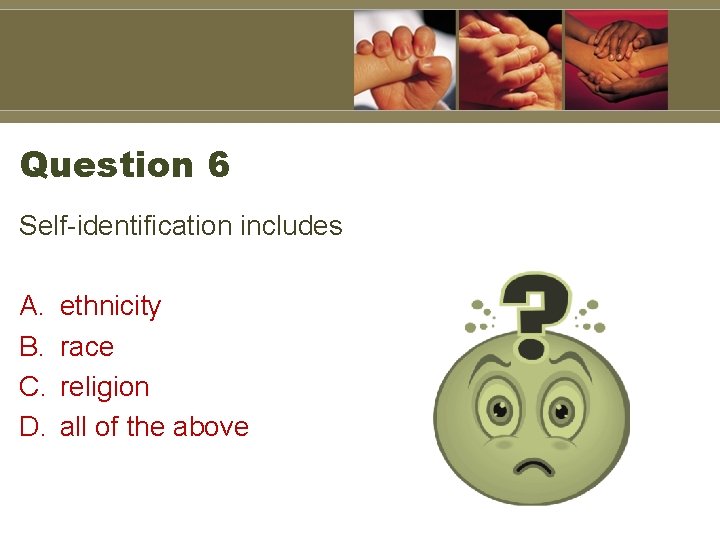 Question 6

Self-identification includes

A. ethnicity
B. race
C. religion
D. all of the above

?